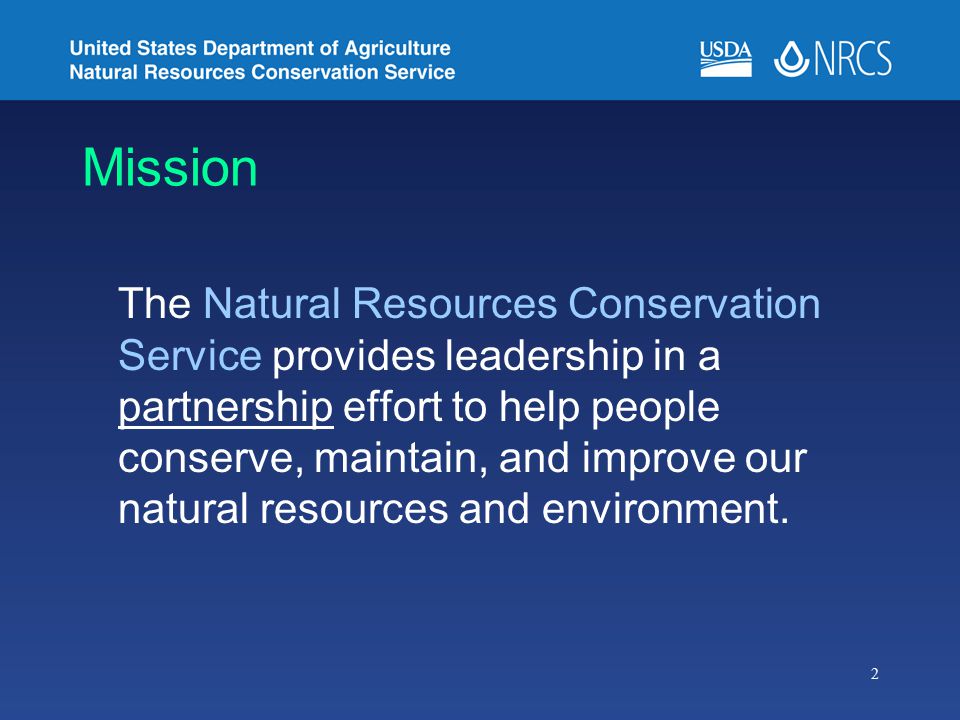 United States Department of Agriculture
Natural Resources Conservation Service

USDA NRCS

Mission

The Natural Resources Conservation Service provides leadership in a partnership effort to help people conserve, maintain, and improve our natural resources and environment.

2